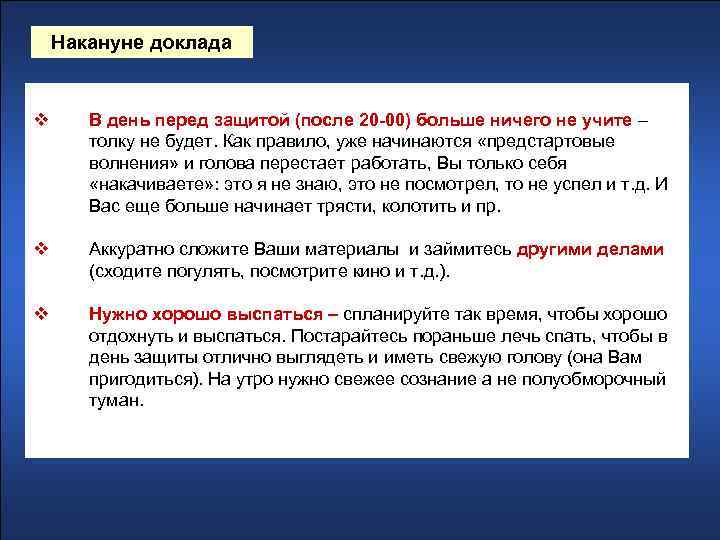 Накануне доклада

❖ В день перед защитой (после 20-00) больше ничего не учите – толку не будет. Как правило, уже начинаются «предстартовые волнения» и голова перестает работать, Вы только себя «накачиваете»: это я не знаю, это не посмотрел, то не успел и т.д. И Вас еще больше начинает трясти, колотить и пр.

❖ Аккуратно сложите Ваши материалы и займитесь другими делами (сходите погулять, посмотрите кино и т.д.).

❖ Нужно хорошо выспаться – спланируйте так время, чтобы хорошо отдохнуть и выспаться. Постарайтесь пораньше лечь спать, чтобы в день защиты отлично выглядеть и иметь свежую голову (она Вам пригодиться). На утро нужно свежее сознание а не полуобморочный туман.